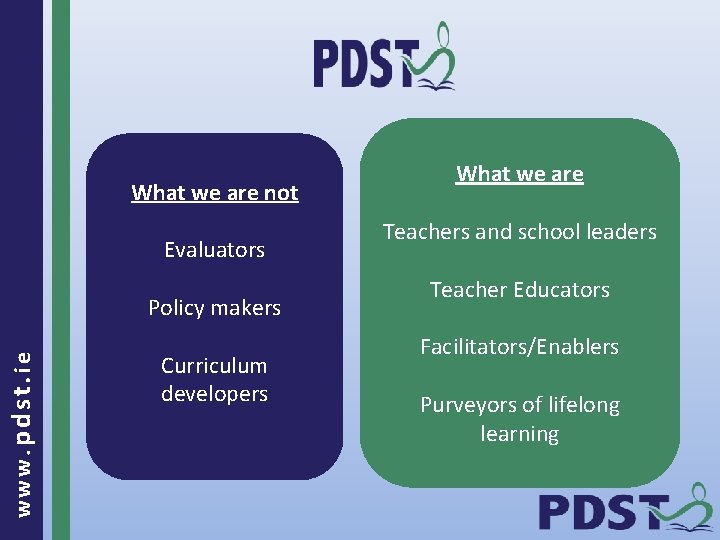 www.pdst.ie

PDST

What we are not

Evaluators

Policy makers

Curriculum developers

What we are

Teachers and school leaders

Teacher Educators

Facilitators/Enablers

Purveyors of lifelong learning

PDST